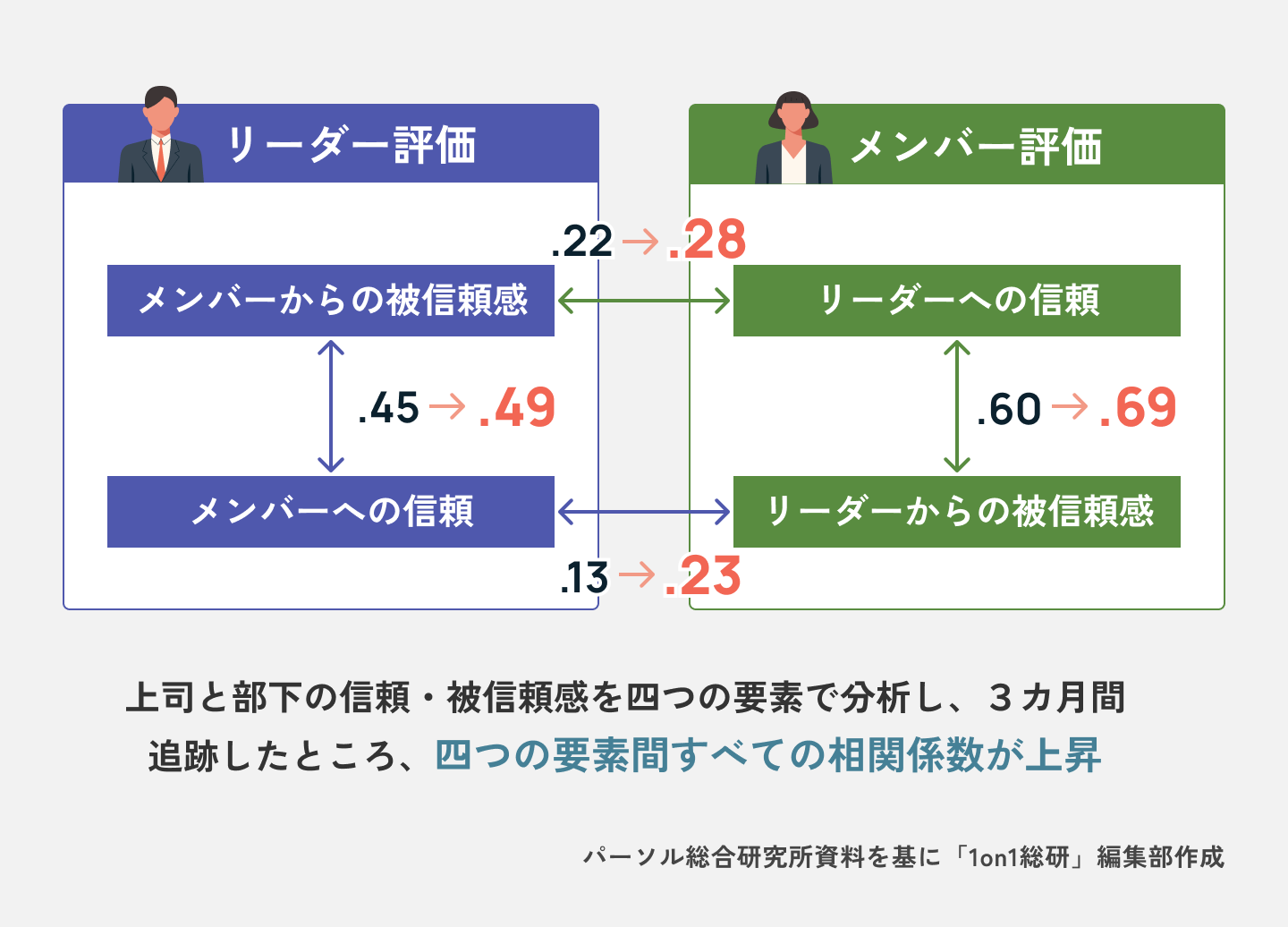 リーダー評価

メンバー評価

.22 → .28

メンバーからの被信頼感

リーダーへの信頼

.45 → .49

.60 → .69

メンバーへの信頼

リーダーからの被信頼感

.13 → .23

上司と部下の信頼・被信頼感を四つの要素で分析し、３カ月間追跡したところ、四つの要素間すべての相関係数が上昇

パーソル総合研究所資料を基に「1on1総研」編集部作成